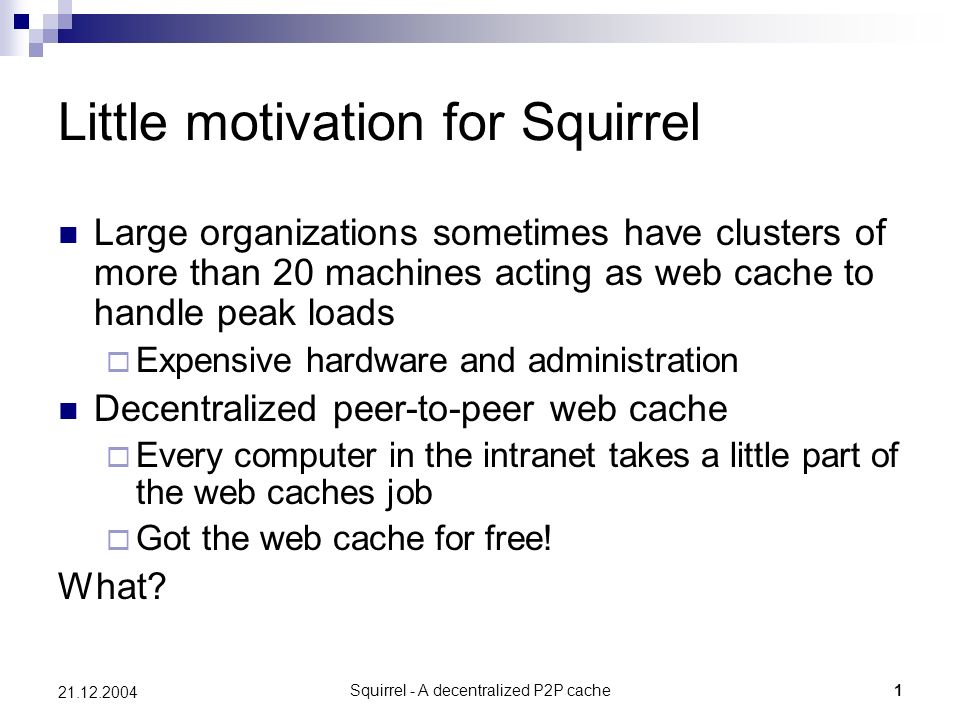 Little motivation for Squirrel

Large organizations sometimes have clusters of more than 20 machines acting as web cache to handle peak loads

Expensive hardware and administration

Decentralized peer-to-peer web cache

Every computer in the intranet takes a little part of the web caches job

Got the web cache for free!

What?

21.12.2004

Squirrel - A decentralized P2P cache

1